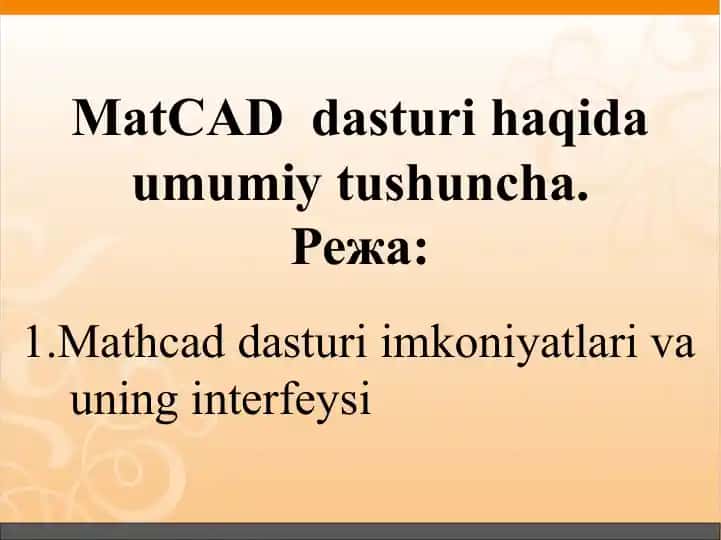 MatCAD dasturi haqida umumiy tushuncha.
Режа:

1.Mathcad dasturi imkoniyatlari va uning interfeysi